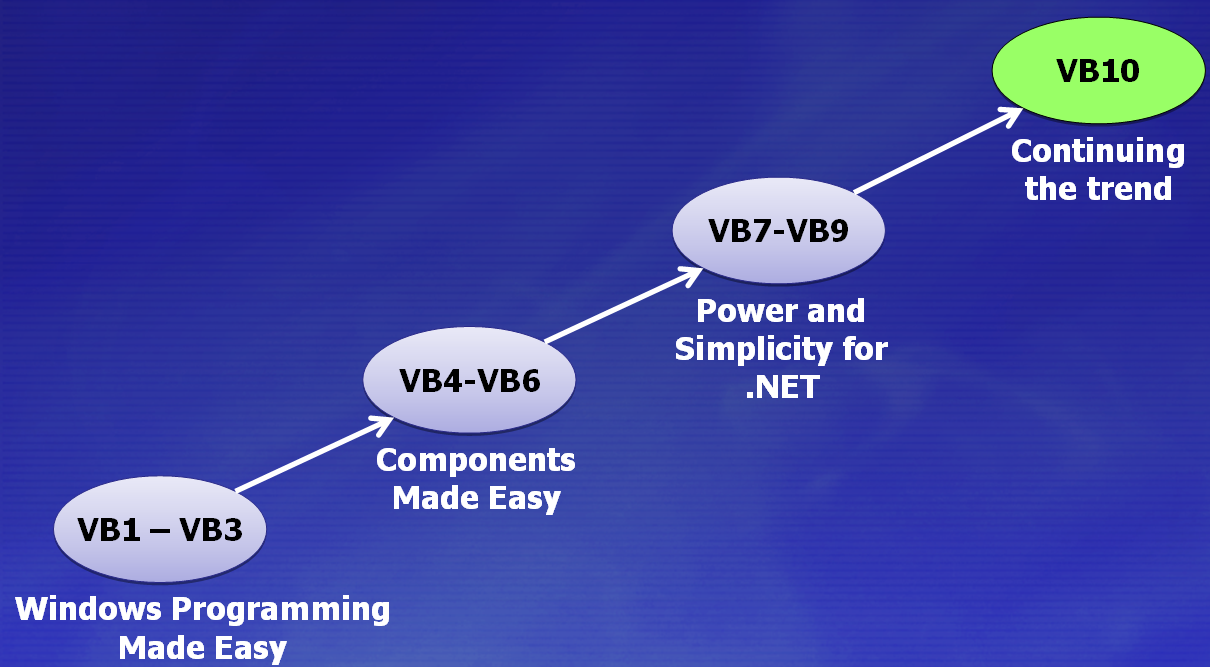 VB1 – VB3

Windows Programming Made Easy

VB4-VB6

Components Made Easy

VB7-VB9

Power and Simplicity for .NET

VB10

Continuing the trend